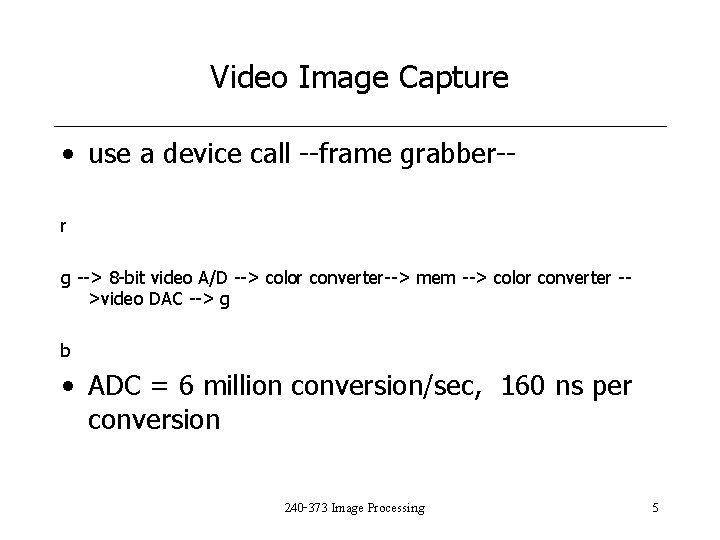 Video Image Capture

• use a device call --frame grabber--

r

g --> 8-bit video A/D --> color converter--> mem --> color converter -->video DAC --> g

b

• ADC = 6 million conversion/sec, 160 ns per conversion

240-373 Image Processing

5